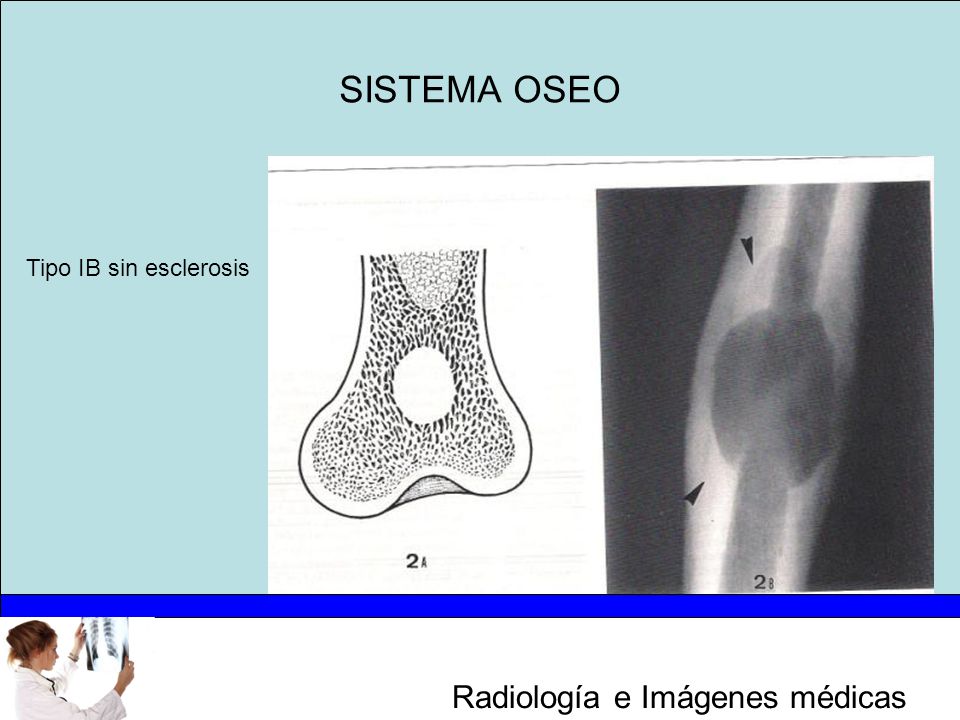 SISTEMA OSEO

Tipo IB sin esclerosis

2A

2B

Radiología e Imágenes médicas